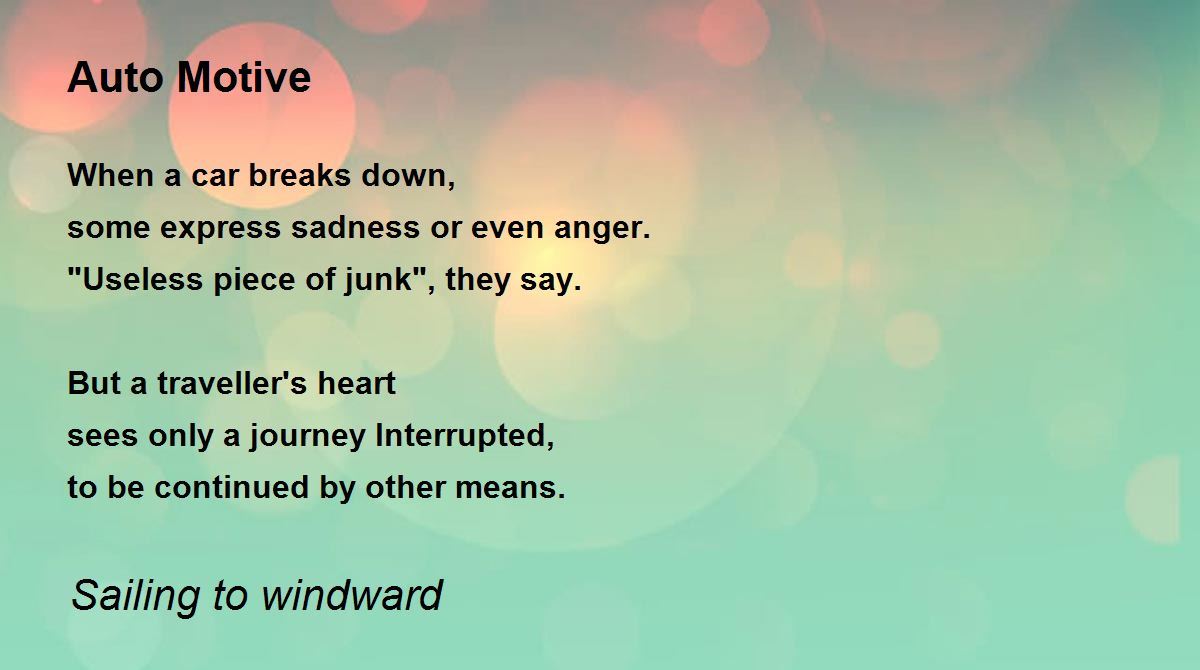 Auto Motive

When a car breaks down,
some express sadness or even anger.
"Useless piece of junk", they say.

But a traveller's heart
sees only a journey Interrupted,
to be continued by other means.

Sailing to windward